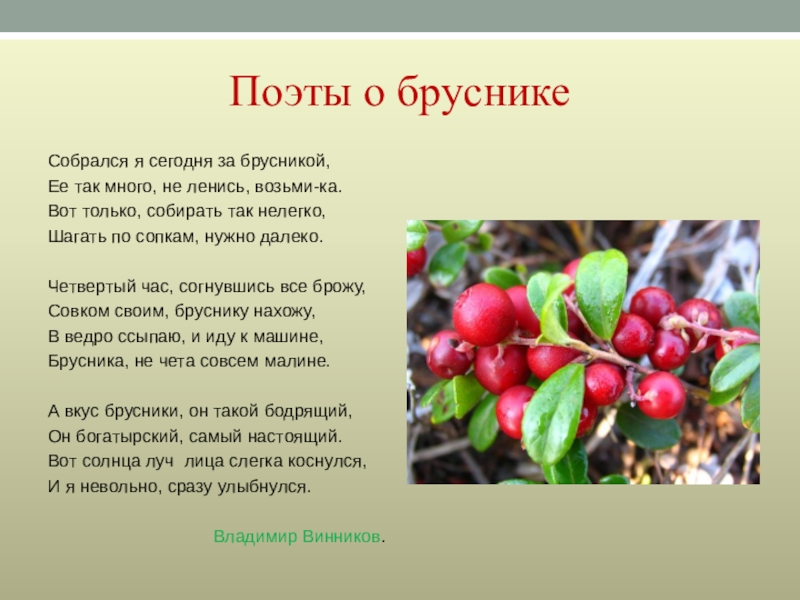 Поэты о бруснике

Собрался я сегодня за брусникой,
Ее так много, не ленись, возьми-ка.
Вот только, собирать так нелегко,
Шагать по сопкам, нужно далеко.

Четвертый час, согнувшись все брожу,
Совком своим, бруснику нахожу,
В ведро ссыпаю, и иду к машине,
Брусника, не чета совсем малине.

А вкус брусники, он такой бодрящий,
Он богатырский, самый настоящий.
Вот солнца луч лица слегка коснулся,
И я невольно, сразу улыбнулся.

Владимир Винников.